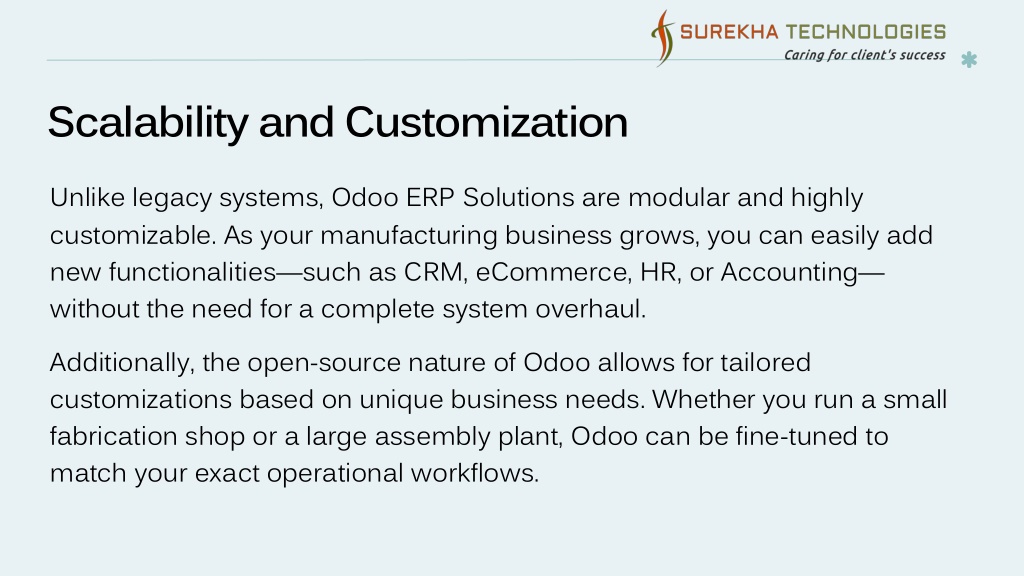 SUREKHA TECHNOLOGIES
Caring for client's success

Scalability and Customization

Unlike legacy systems, Odoo ERP Solutions are modular and highly customizable. As your manufacturing business grows, you can easily add new functionalities—such as CRM, eCommerce, HR, or Accounting—without the need for a complete system overhaul.

Additionally, the open-source nature of Odoo allows for tailored customizations based on unique business needs. Whether you run a small fabrication shop or a large assembly plant, Odoo can be fine-tuned to match your exact operational workflows.